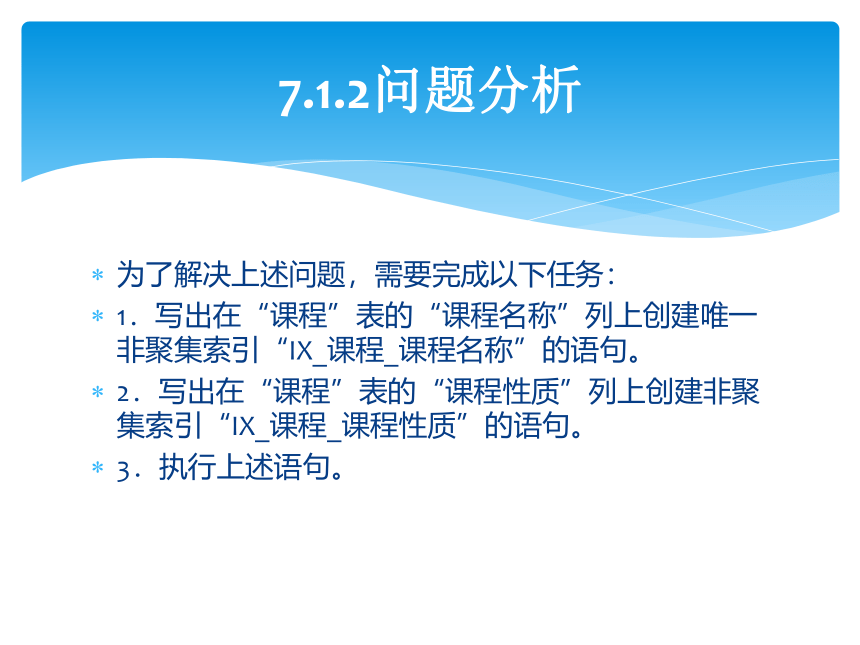 7.1.2问题分析

* 为了解决上述问题，需要完成以下任务：
* 1．写出在“课程”表的“课程名称”列上创建唯一非聚集索引“IX_课程_课程名称”的语句。
* 2．写出在“课程”表的“课程性质”列上创建非聚集索引“IX_课程_课程性质”的语句。
* 3．执行上述语句。